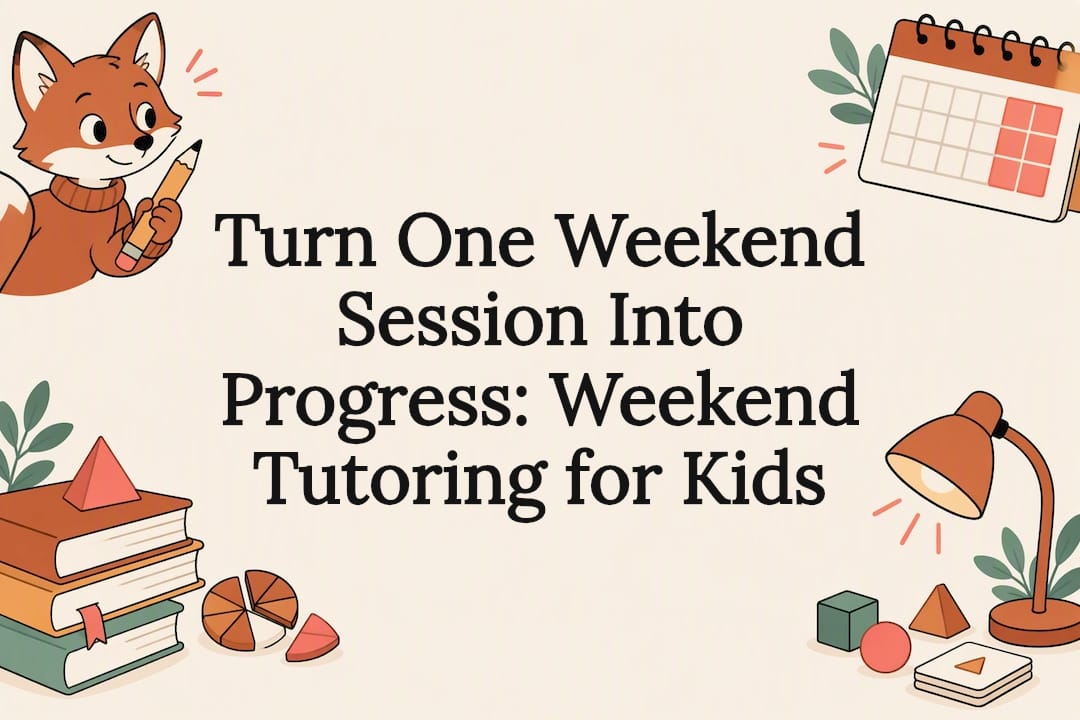 Turn One Weekend Session Into Progress: Weekend Tutoring for Kids